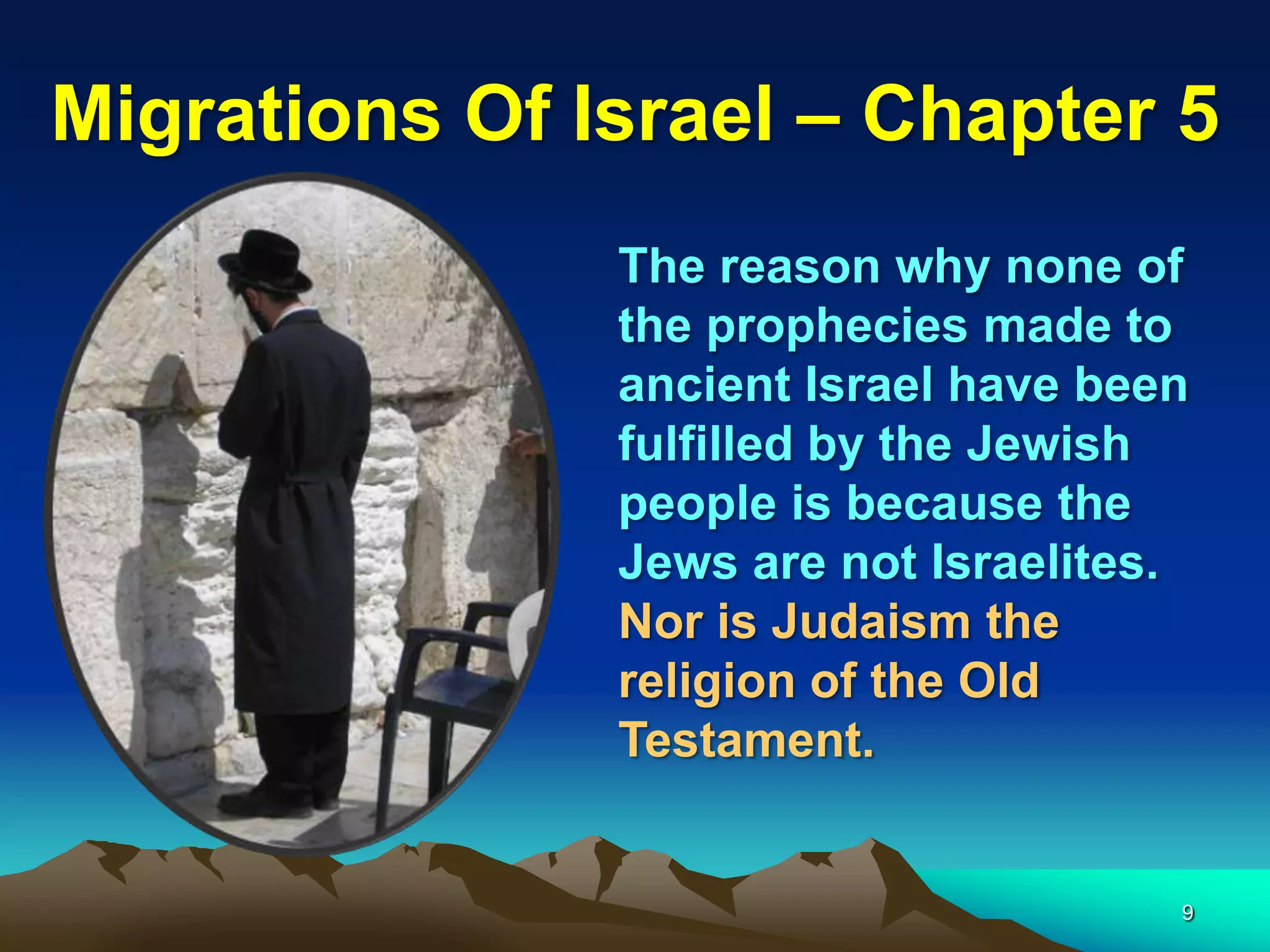 Migrations Of Israel – Chapter 5

The reason why none of the prophecies made to ancient Israel have been fulfilled by the Jewish people is because the Jews are not Israelites. Nor is Judaism the religion of the Old Testament.

9